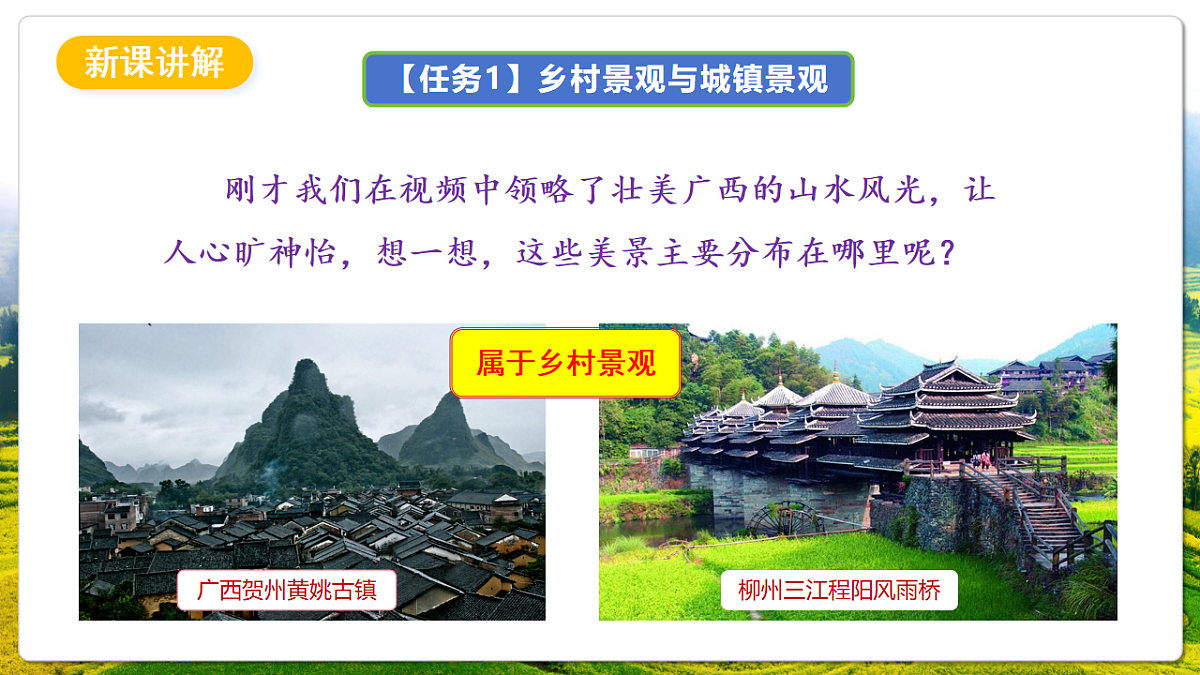 新课讲解

【任务1】乡村景观与城镇景观

刚才我们在视频中领略了壮美广西的山水风光，让人心旷神怡，想一想，这些美景主要分布在哪里呢？

属于乡村景观

广西贺州黄姚古镇

柳州三江程阳风雨桥